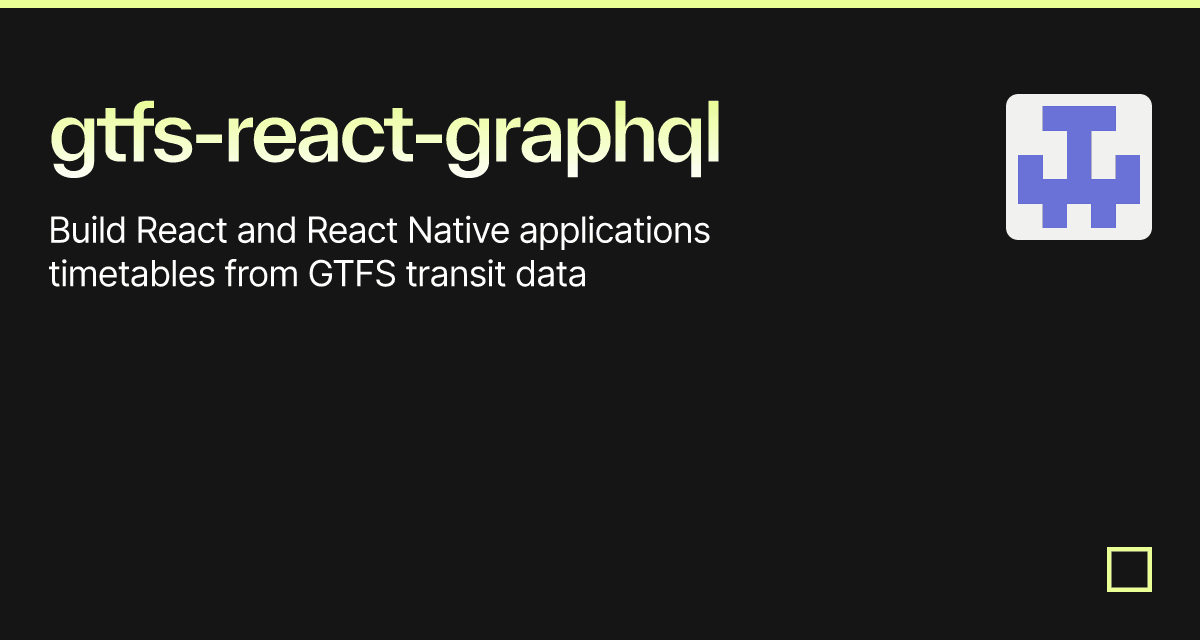 gtfs-react-graphql

Build React and React Native applications timetables from GTFS transit data